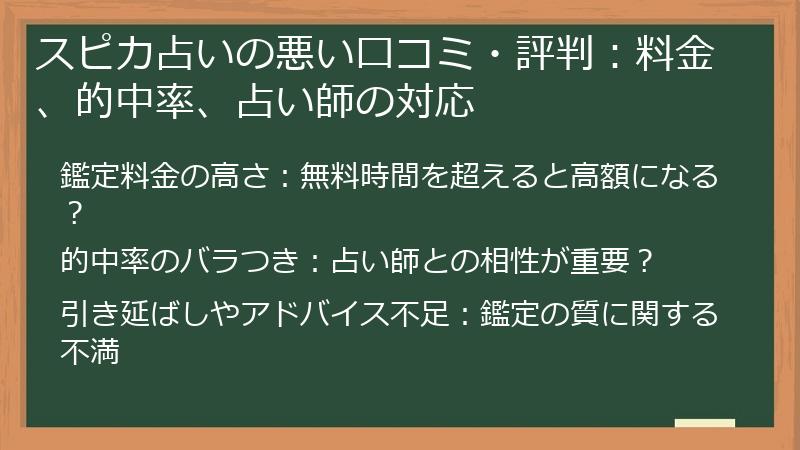 スピカ占いの悪い口コミ・評判：料金、的中率、占い師の対応

鑑定料金の高さ：無料時間を超えると高額になる？

的中率のバラつき：占い師との相性が重要？

引き延ばしやアドバイス不足：鑑定の質に関する不満